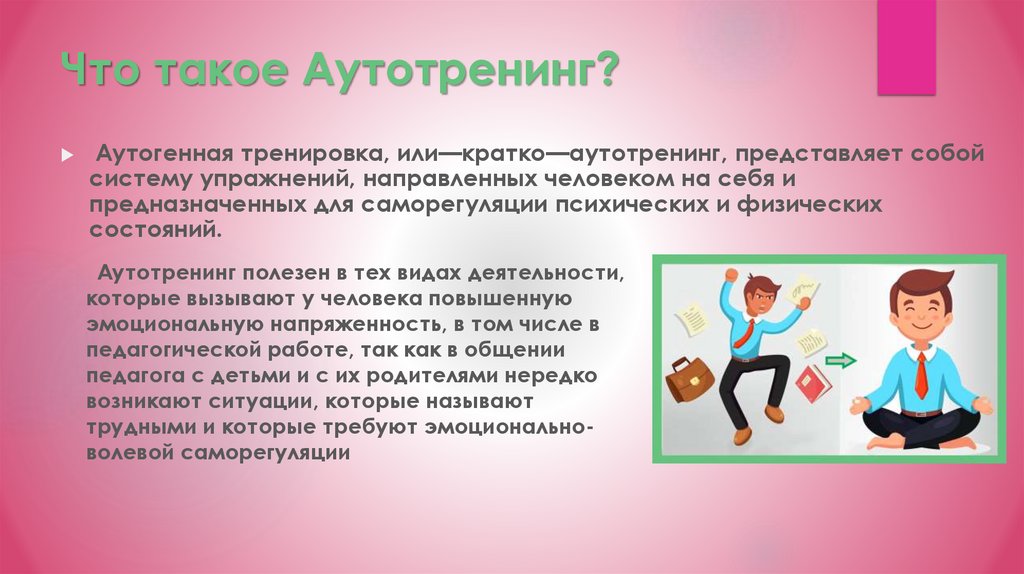 Что такое Аутотренинг?

Аутогенная тренировка, или—кратко—аутотренинг, представляет собой систему упражнений, направленных человеком на себя и предназначенных для саморегуляции психических и физических состояний.

Аутотренинг полезен в тех видах деятельности, которые вызывают у человека повышенную эмоциональную напряженность, в том числе в педагогической работе, так как в общении педагога с детьми и с их родителями нередко возникают ситуации, которые называют трудными и которые требуют эмоционально-волевой саморегуляции